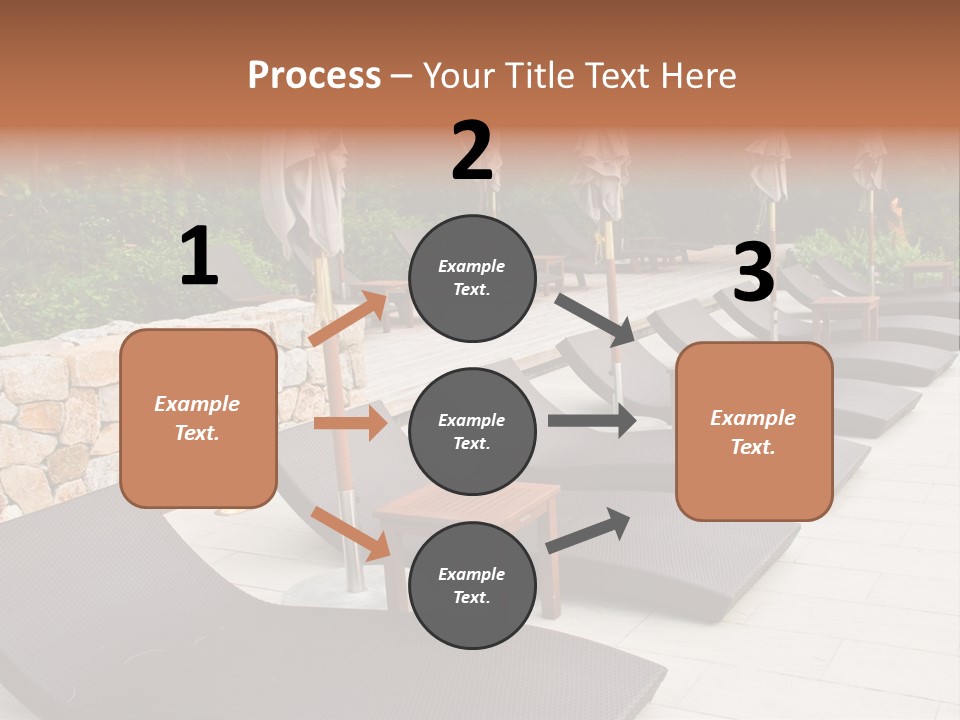 Process – Your Title Text Here

1

Example Text.

2

Example Text.

Example Text.

Example Text.

3

Example Text.